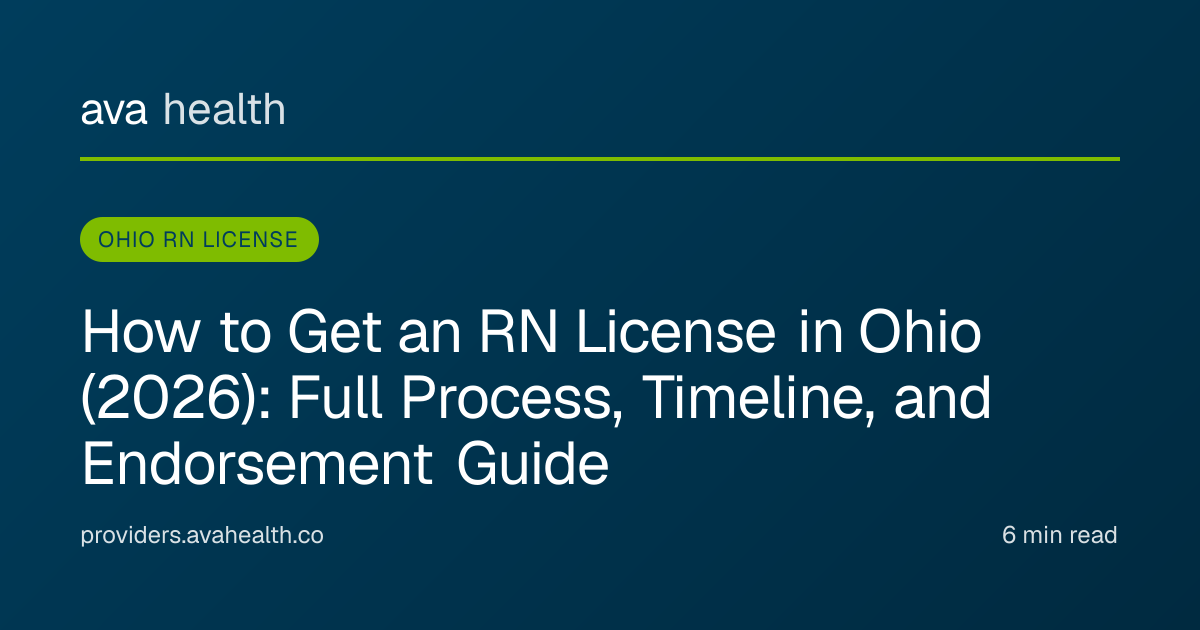 ava health

OHIO RN LICENSE

How to Get an RN License in Ohio (2026): Full Process, Timeline, and Endorsement Guide

providers.avahealth.co

6 min read